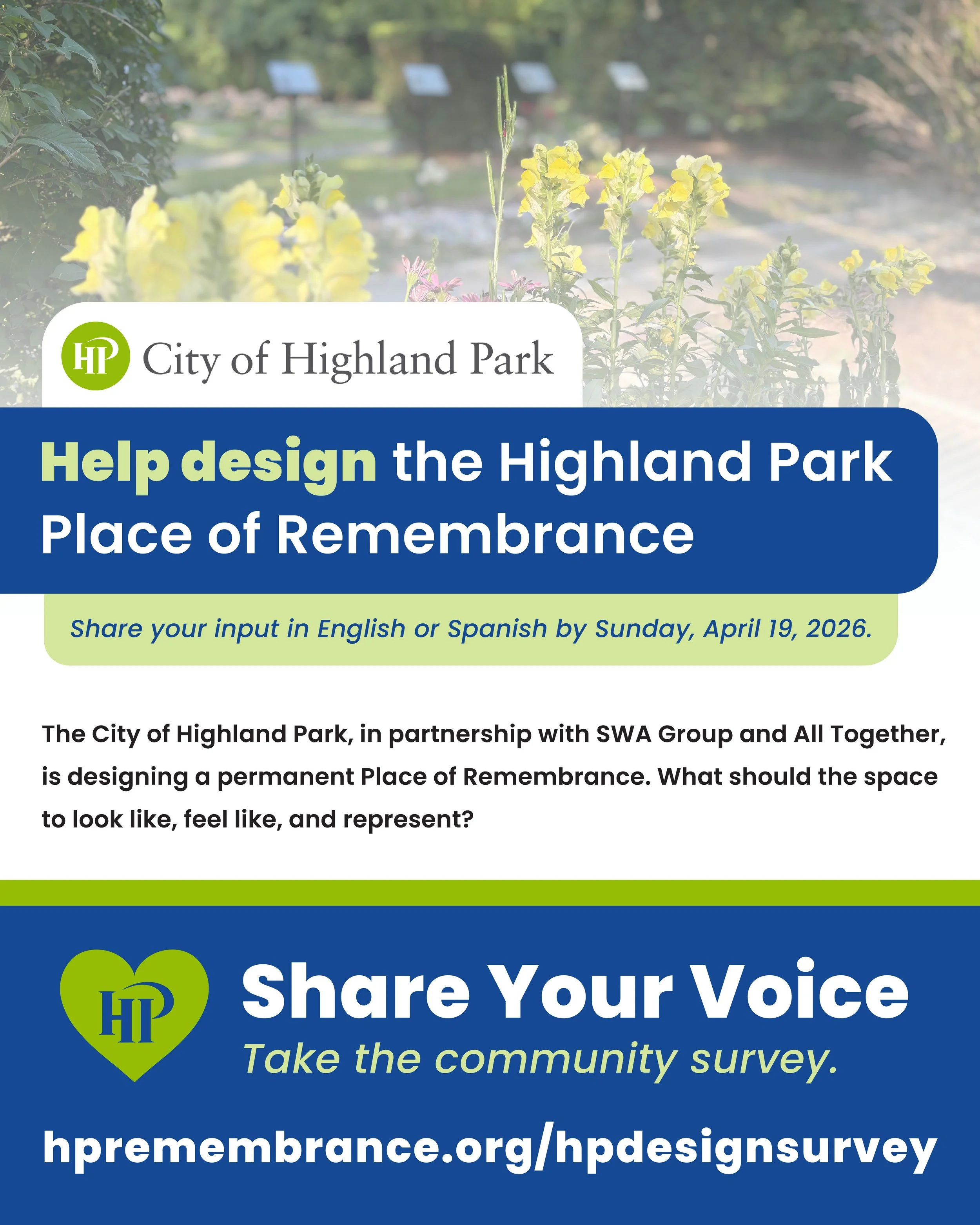 HP City of Highland Park

Help design the Highland Park Place of Remembrance

Share your input in English or Spanish by Sunday, April 19, 2026.

The City of Highland Park, in partnership with SWA Group and All Together, is designing a permanent Place of Remembrance. What should the space to look like, feel like, and represent?

HP

Share Your Voice

Take the community survey.

hpremembrance.org/hpdesignsurvey